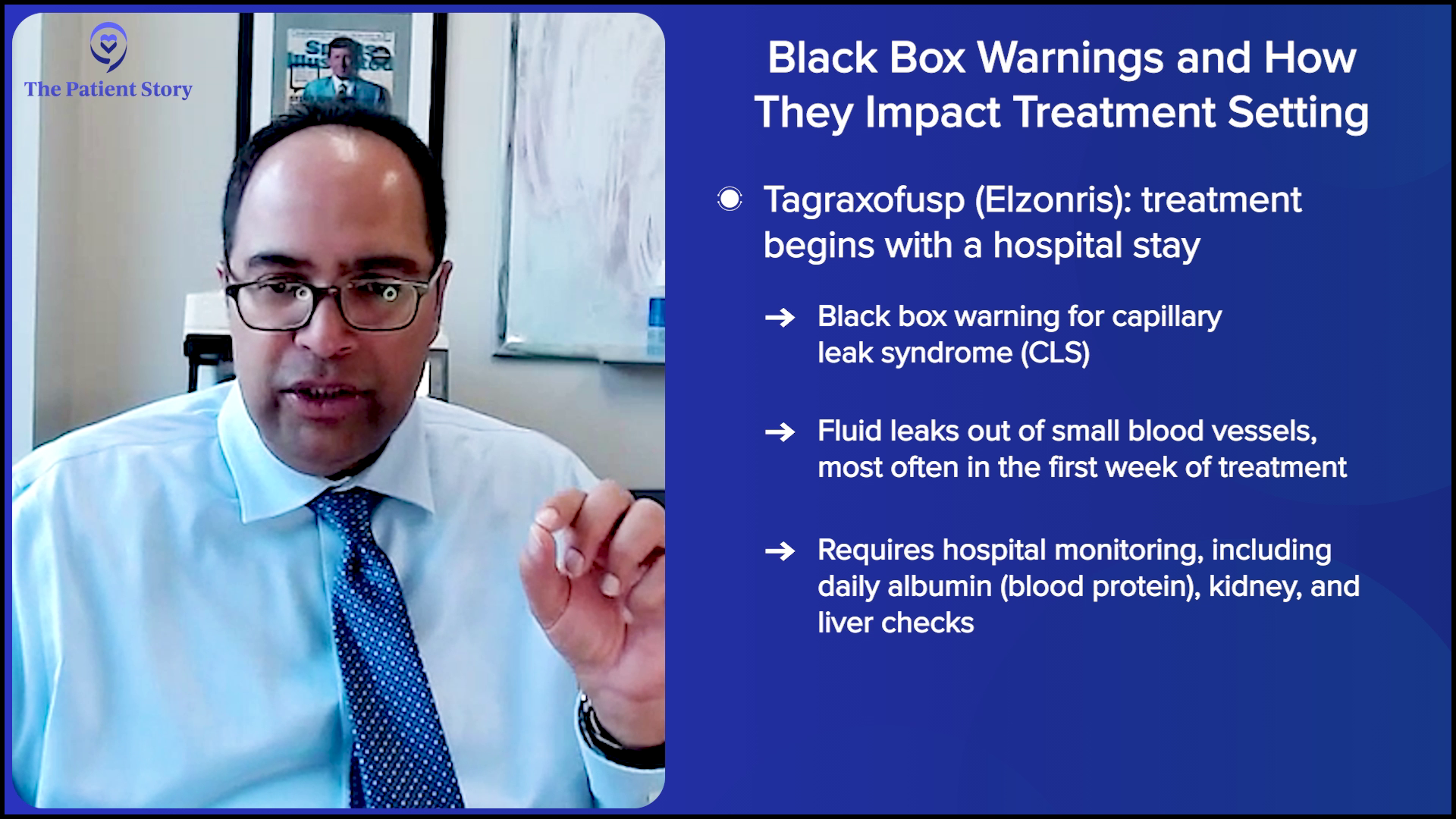 The Patient Story

Sports Illustrated

Black Box Warnings and How They Impact Treatment Setting

Tagraxofusp (Elzonris): treatment begins with a hospital stay

→ Black box warning for capillary leak syndrome (CLS)

→ Fluid leaks out of small blood vessels, most often in the first week of treatment

→ Requires hospital monitoring, including daily albumin (blood protein), kidney, and liver checks